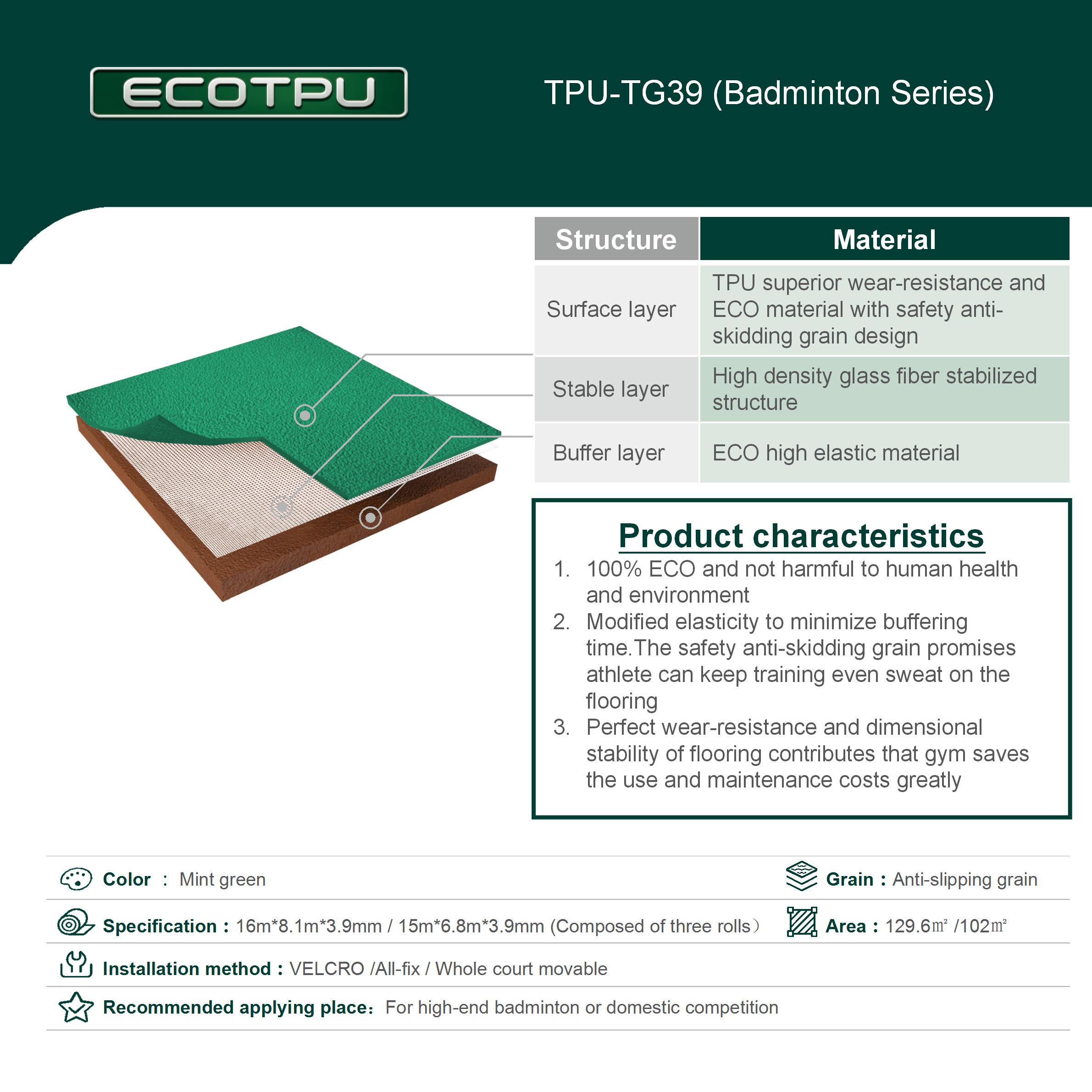 ECOTPU

TPU-TG39 (Badminton Series)

| Structure | Material |
|---|---|
| Surface layer | TPU superior wear-resistance and ECO material with safety anti-skidding grain design |
| Stable layer | High density glass fiber stabilized structure |
| Buffer layer | ECO high elastic material |

Product characteristics

1. 100% ECO and not harmful to human health and environment
2. Modified elasticity to minimize buffering time.The safety anti-skidding grain promises athlete can keep training even sweat on the flooring
3. Perfect wear-resistance and dimensional stability of flooring contributes that gym saves the use and maintenance costs greatly

Color : Mint green

Grain : Anti-slipping grain

Specification : 16m*8.1m*3.9mm / 15m*6.8m*3.9mm (Composed of three rolls)

Area : 129.6㎡ /102㎡

Installation method : VELCRO /All-fix / Whole court movable

Recommended applying place: For high-end badminton or domestic competition